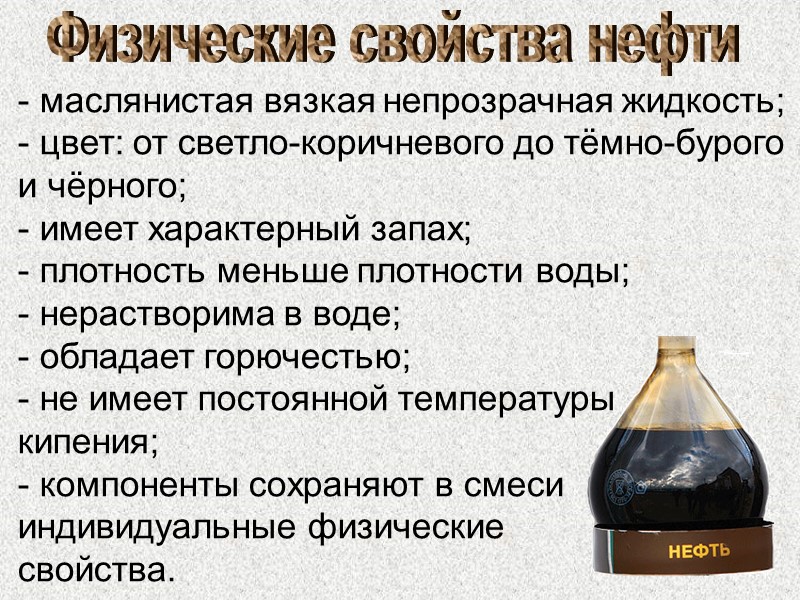 Физические свойства нефти

- маслянистая вязкая непрозрачная жидкость;
- цвет: от светло-коричневого до тёмно-бурого и чёрного;
- имеет характерный запах;
- плотность меньше плотности воды;
- нерастворима в воде;
- обладает горючестью;
- не имеет постоянной температуры кипения;
- компоненты сохраняют в смеси индивидуальные физические свойства.

НЕФТЬ